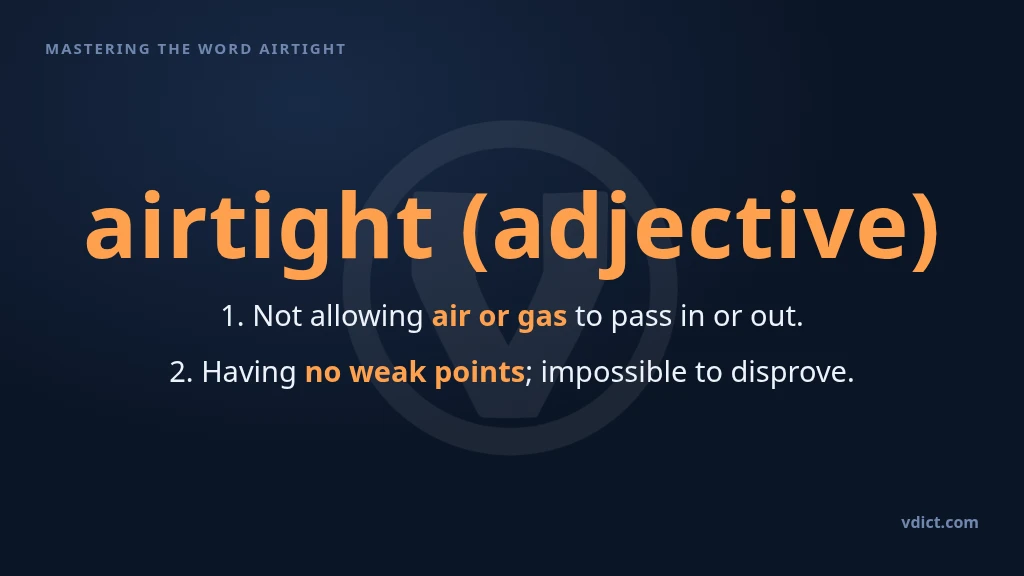 MASTERING THE WORD AIRTIGHT

airtight (adjective)

1. Not allowing air or gas to pass in or out.

2. Having no weak points; impossible to disprove.

vdict.com